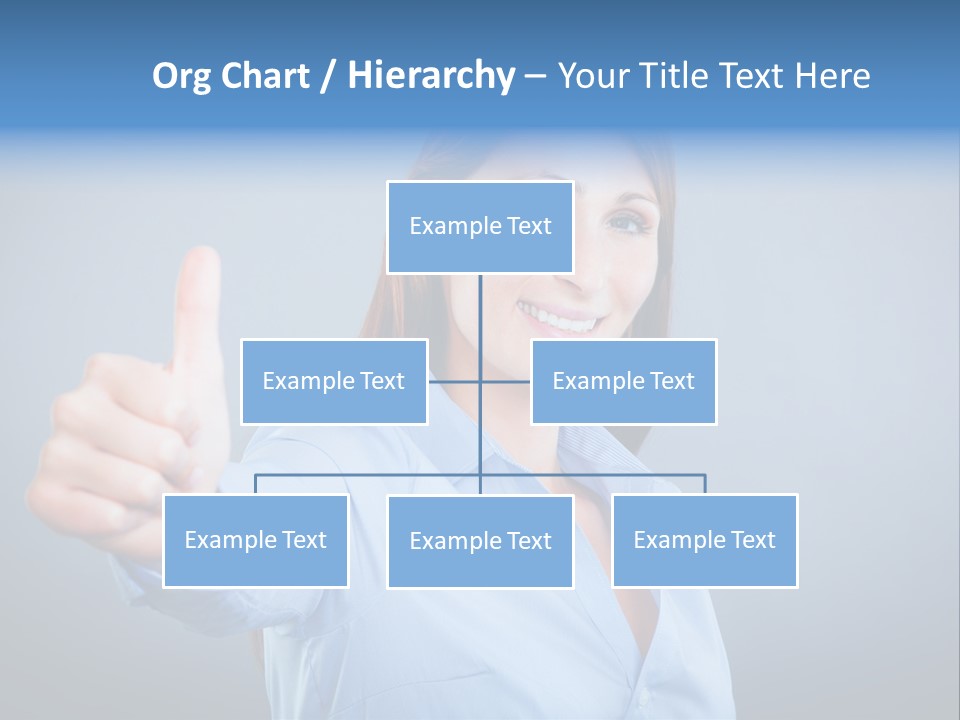 Org Chart / Hierarchy – Your Title Text Here

Example Text

Example Text

Example Text

Example Text

Example Text

Example Text